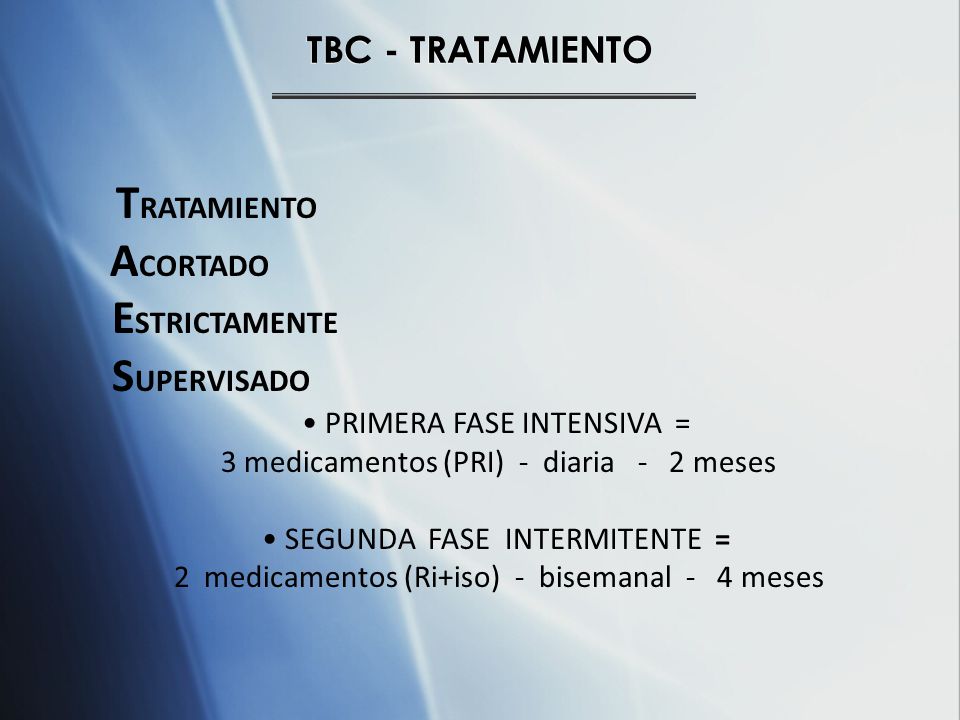 TBC - TRATAMIENTO

TRATAMIENTO
ACORTADO
ESTRICTAMENTE
SUPERVISADO

• PRIMERA FASE INTENSIVA =
3 medicamentos (PRI) - diaria - 2 meses

• SEGUNDA FASE INTERMITENTE =
2 medicamentos (Ri+iso) - bisemanal - 4 meses